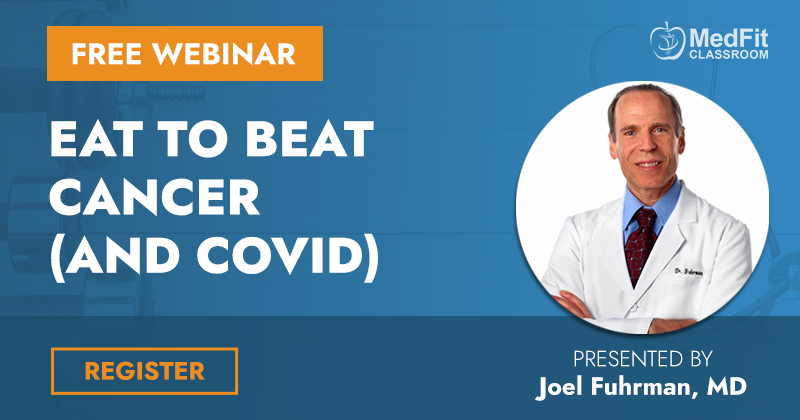 FREE WEBINAR

MedFit CLASSROOM

EAT TO BEAT CANCER (AND COVID)

Dr. Fuhrman

REGISTER

PRESENTED BY
Joel Fuhrman, MD